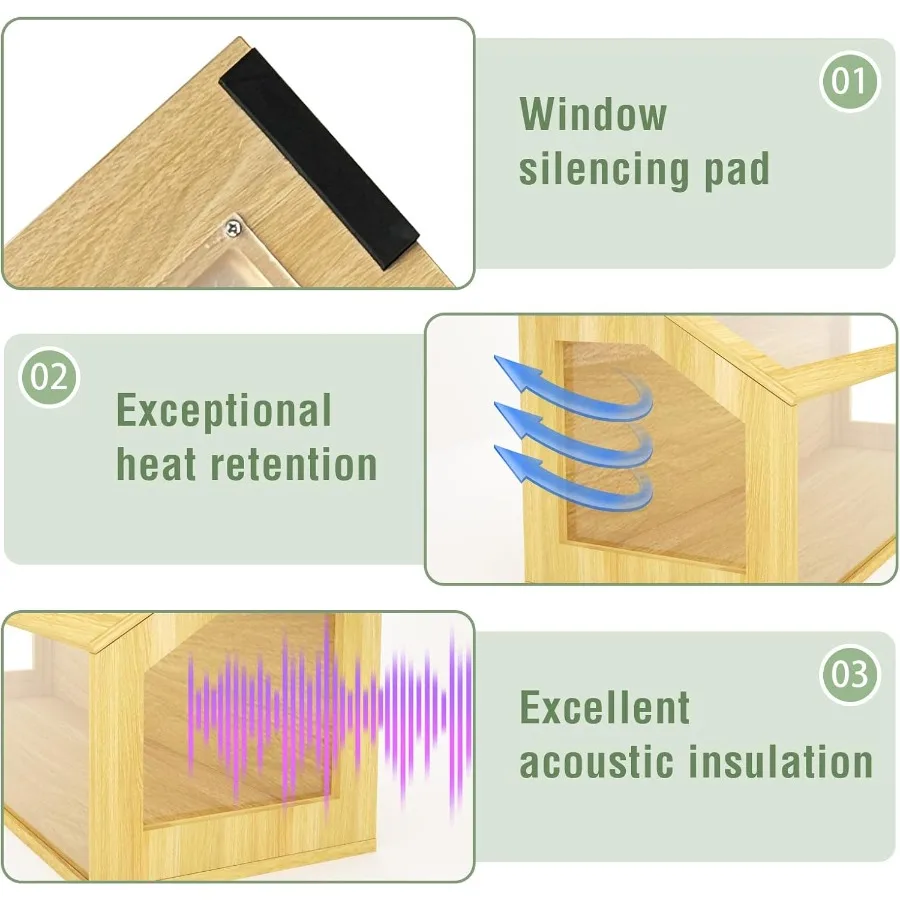 01

Window silencing pad

02

Exceptional heat retention

03

Excellent acoustic insulation